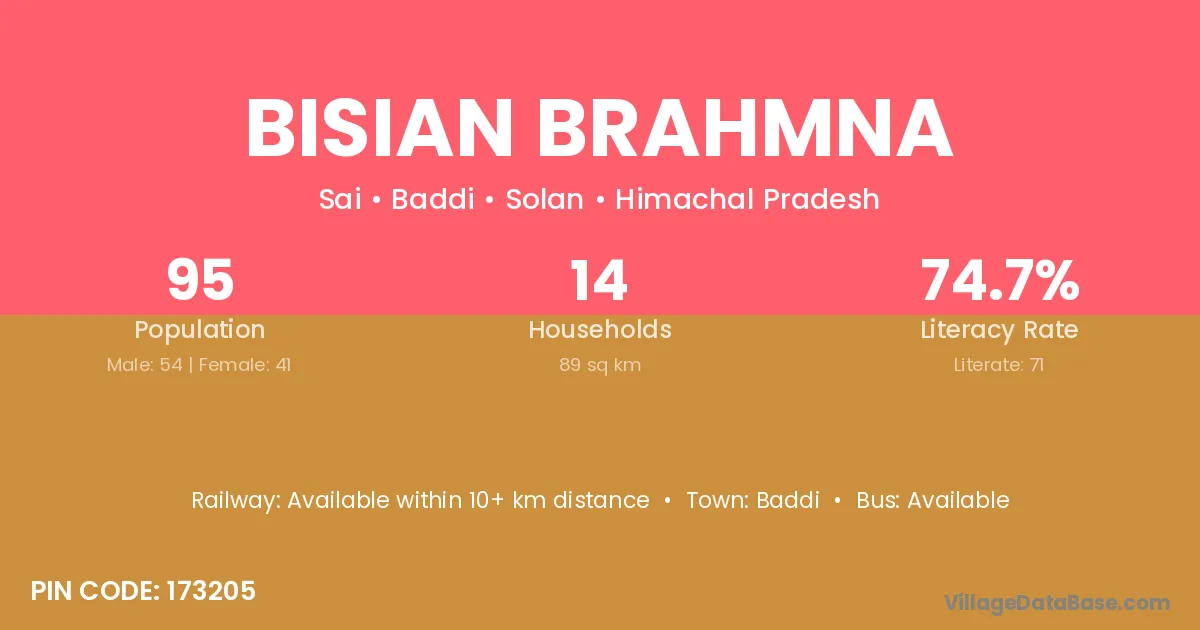 BISIAN BRAHMNA

Sai • Baddi • Solan • Himachal Pradesh

95
Population
Male: 54 | Female: 41

14
Households
89 sq km

74.7%
Literacy Rate
Literate: 71

Railway: Available within 10+ km distance • Town: Baddi • Bus: Available

PIN CODE: 173205

VillageDataBase.com